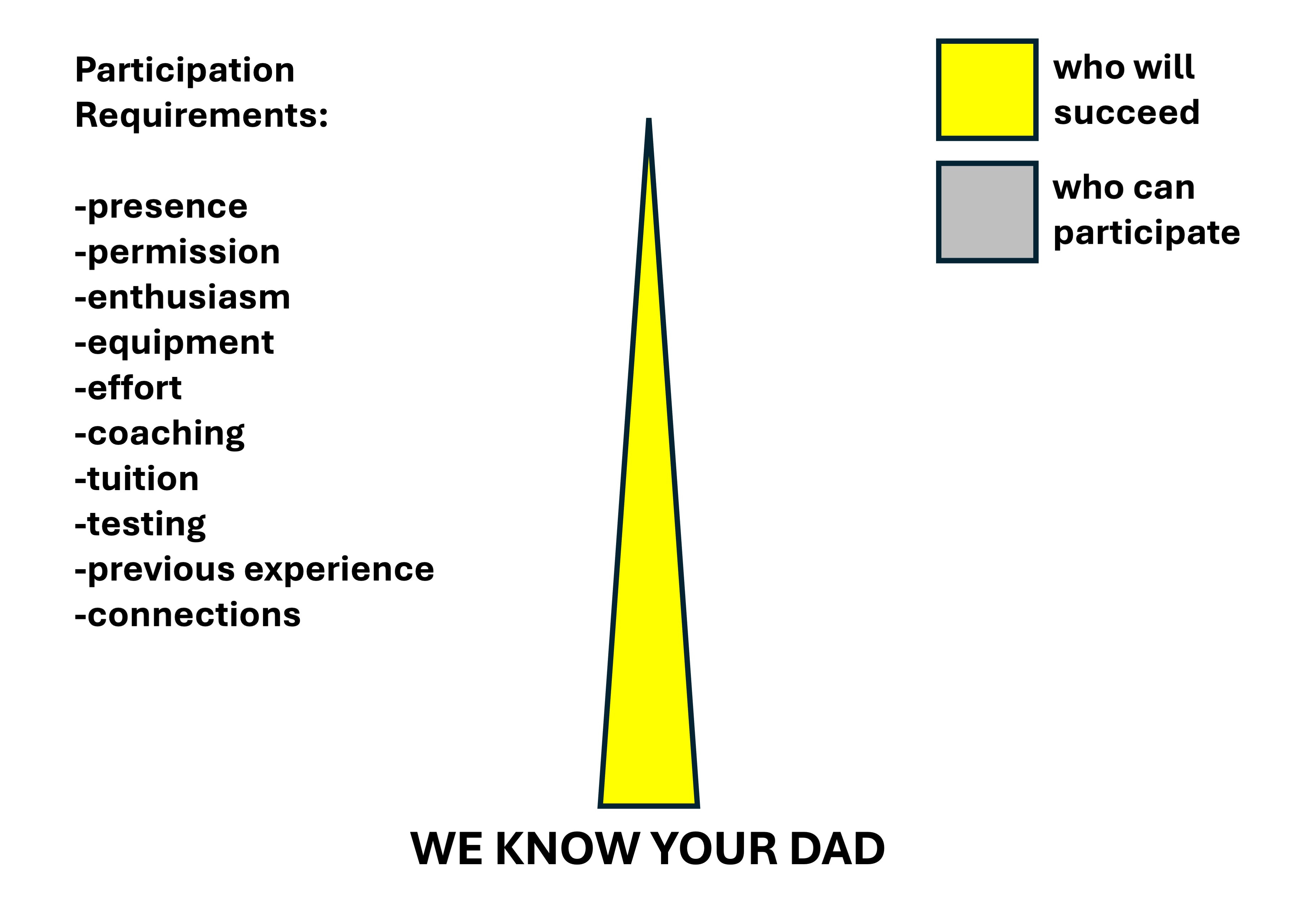 Participation Requirements:

-presence
-permission
-enthusiasm
-equipment
-effort
-coaching
-tuition
-testing
-previous experience
-connections

who will succeed

who can participate

WE KNOW YOUR DAD